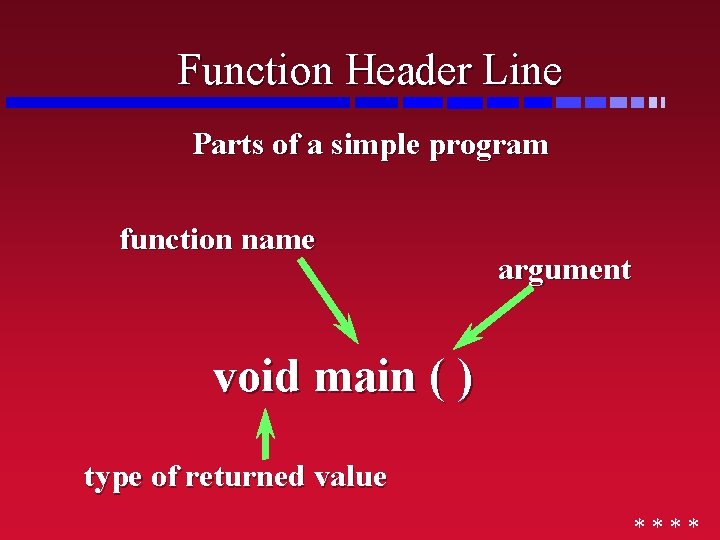 Function Header Line

Parts of a simple program

function name

argument

void main ( )

type of returned value

* * * *